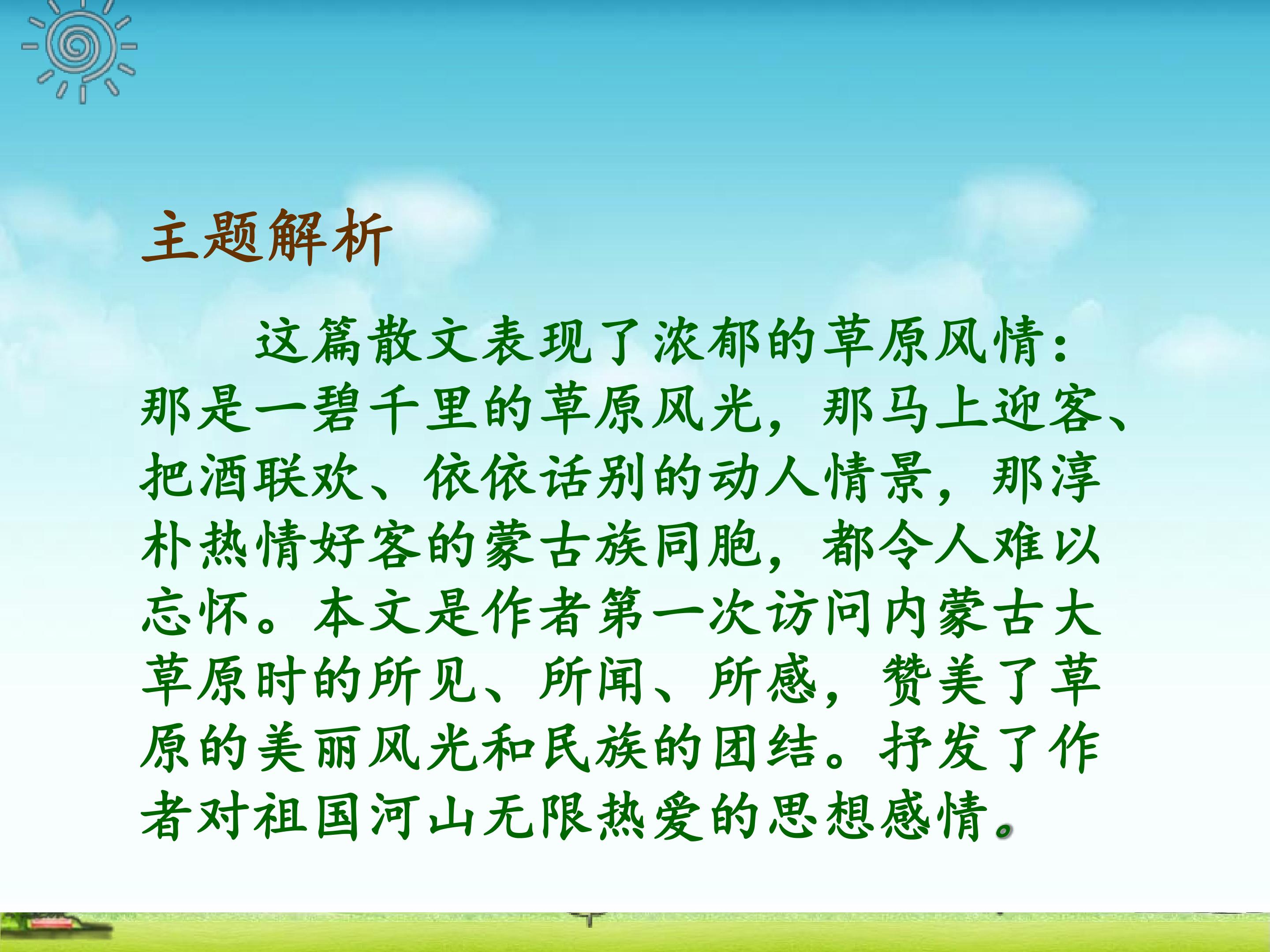 主题解析

这篇散文表现了浓郁的草原风情：那是一碧千里的草原风光，那马上迎客、把酒联欢、依依话别的动人情景，那淳朴热情好客的蒙古族同胞，都令人难以忘怀。本文是作者第一次访问内蒙古大草原时的所见、所闻、所感，赞美了草原的美丽风光和民族的团结。抒发了作者对祖国河山无限热爱的思想感情。